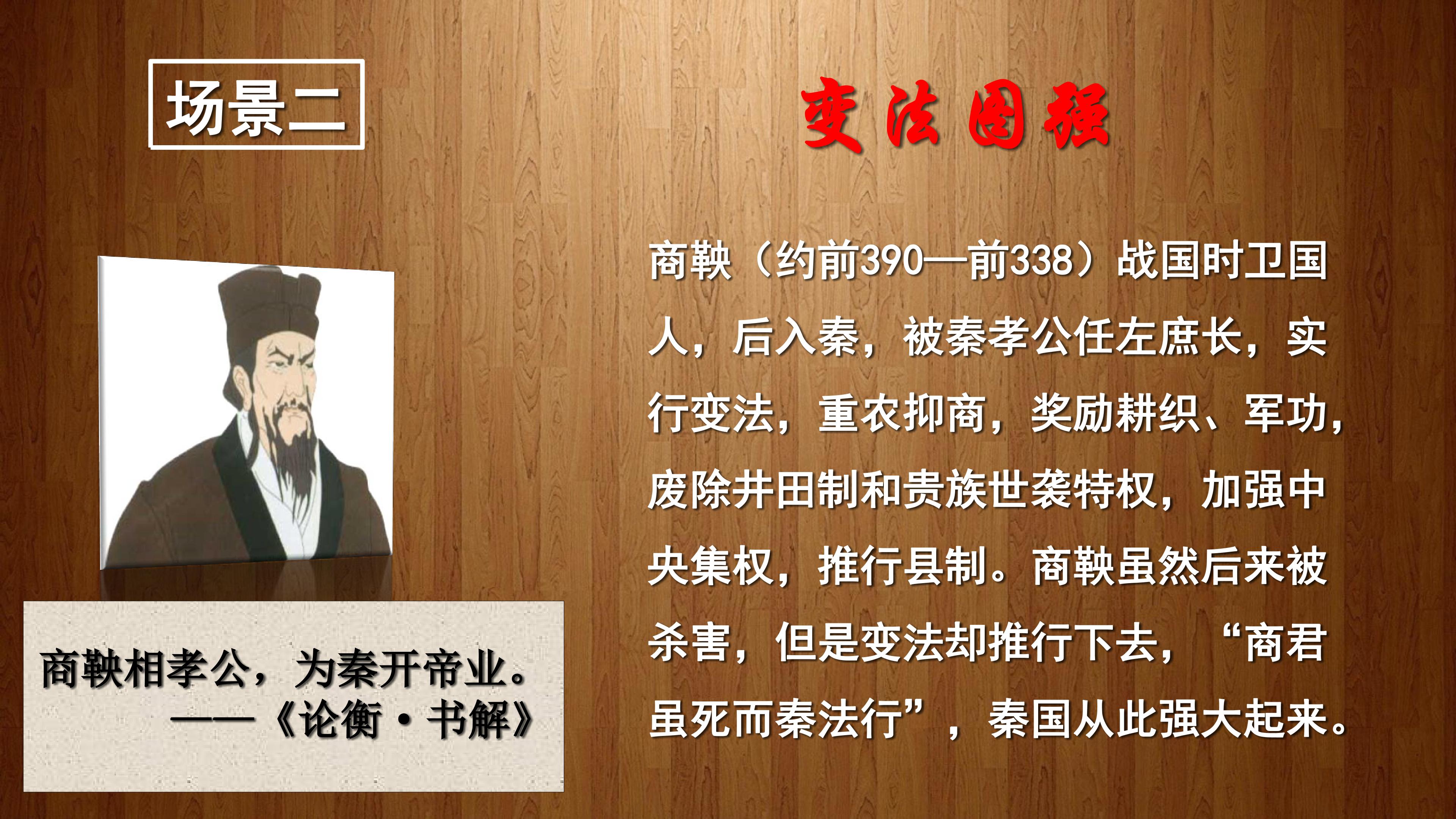 场景二

变法图强

商鞅（约前390—前338）战国时卫国人，后入秦，被秦孝公任左庶长，实行变法，重农抑商，奖励耕织、军功，废除井田制和贵族世袭特权，加强中央集权，推行县制。商鞅虽然后来被杀害，但是变法却推行下去，“商君虽死而秦法行”，秦国从此强大起来。

商鞅相孝公，为秦开帝业。
——《论衡·书解》